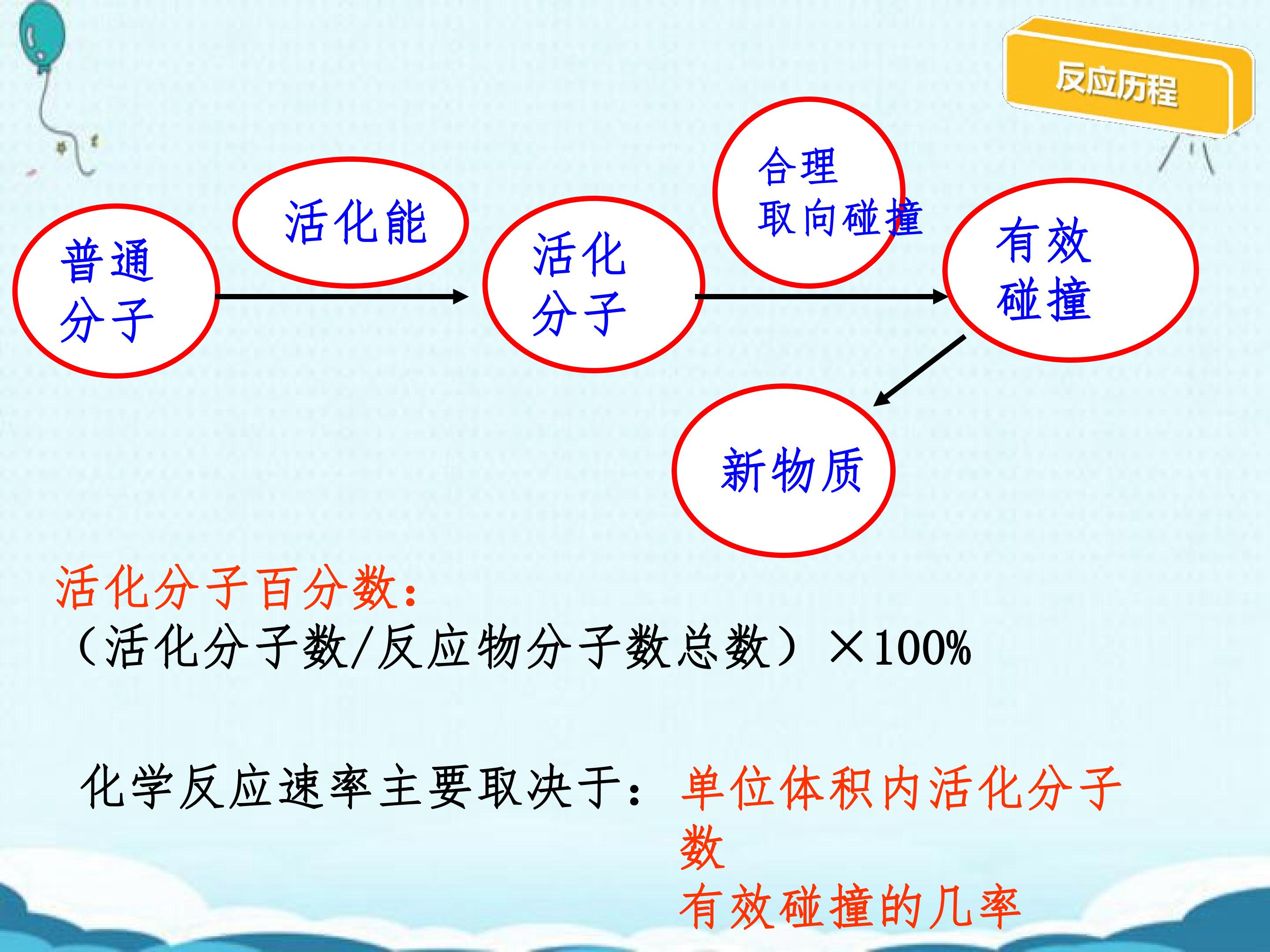 反应历程

普通分子

活化能

活化分子

合理取向碰撞

有效碰撞

新物质

活化分子百分数：
（活化分子数/反应物分子数总数）×100%

化学反应速率主要取决于：单位体积内活化分子数
有效碰撞的几率